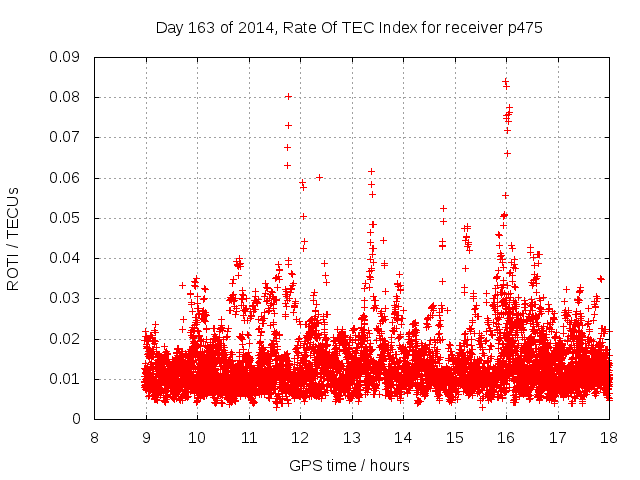 Day 163 of 2014, Rate Of TEC Index for receiver p475

ROTI / TECUs

0.09
0.08
0.07
0.06
0.05
0.04
0.03
0.02
0.01
0

8
9
10
11
12
13
14
15
16
17
18

GPS time / hours